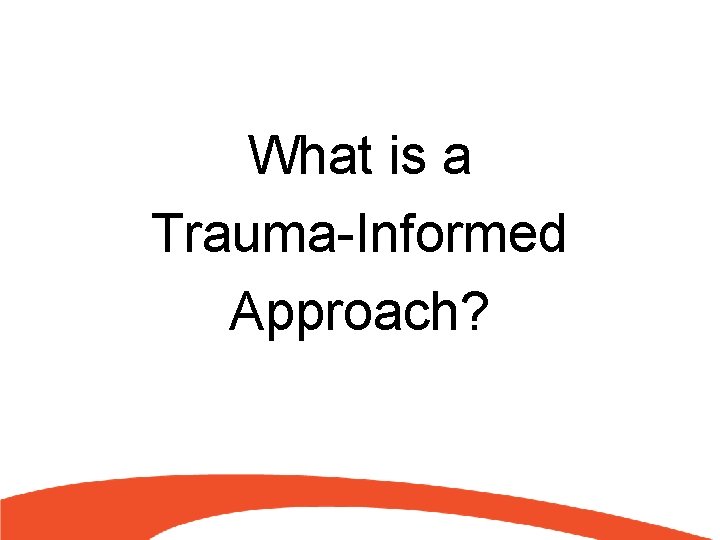 What is a Trauma-Informed Approach?